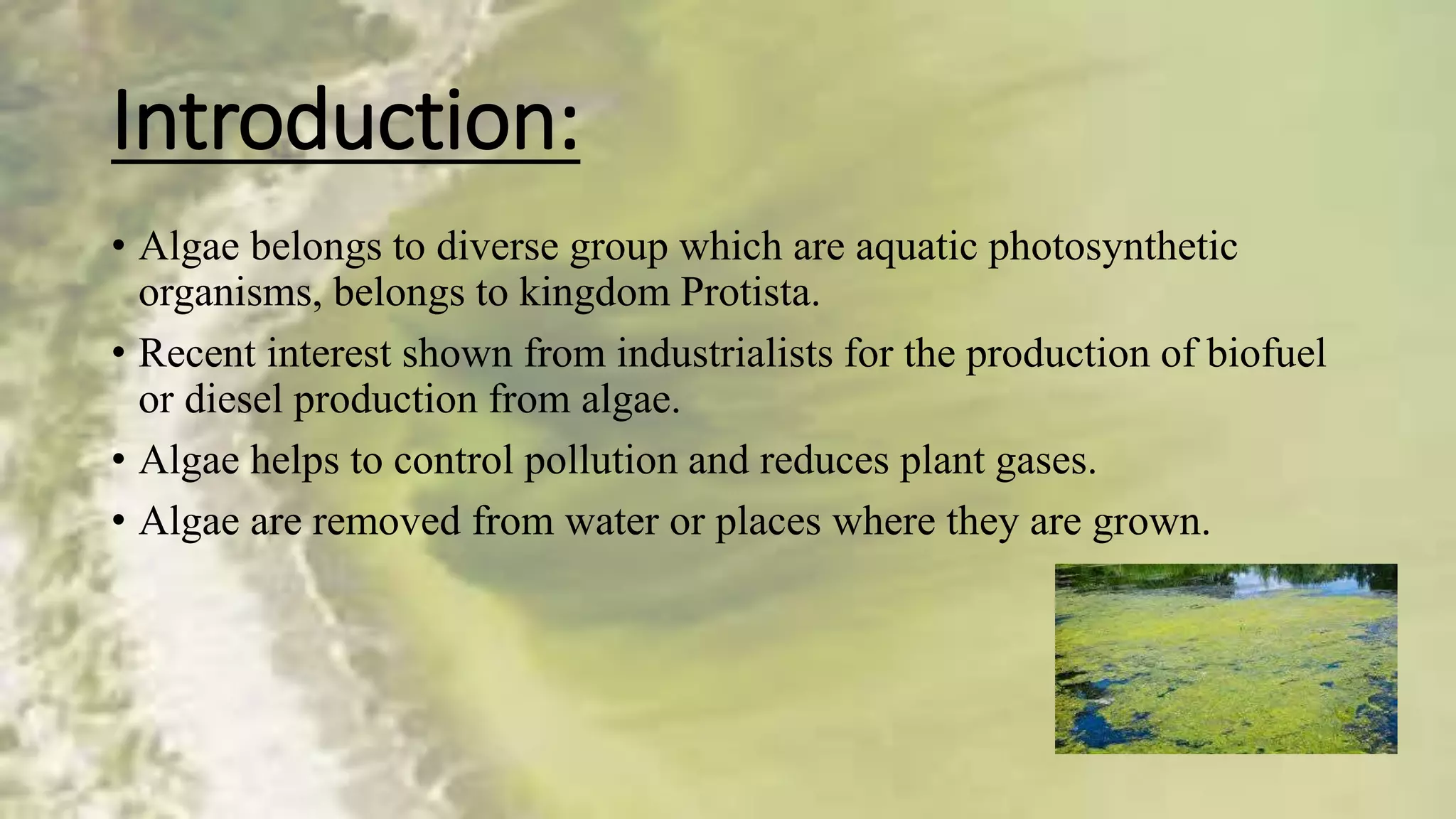 Introduction:

• Algae belongs to diverse group which are aquatic photosynthetic organisms, belongs to kingdom Protista.
• Recent interest shown from industrialists for the production of biofuel or diesel production from algae.
• Algae helps to control pollution and reduces plant gases.
• Algae are removed from water or places where they are grown.